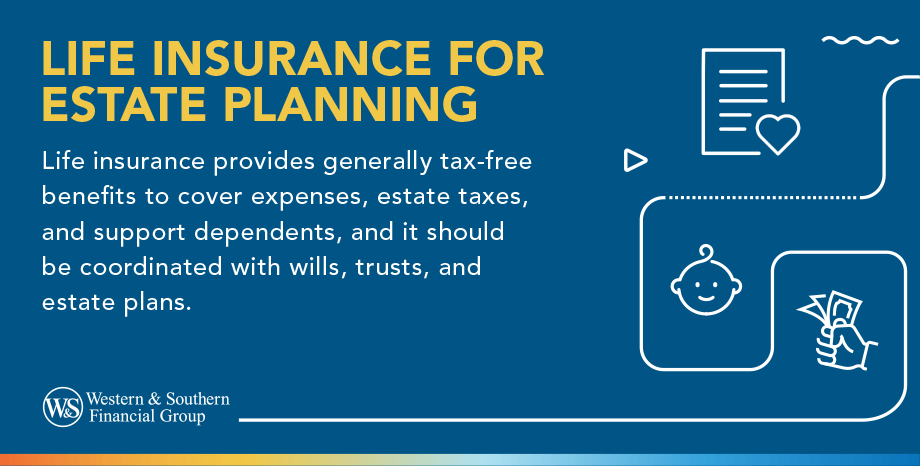 LIFE INSURANCE FOR ESTATE PLANNING

Life insurance provides generally tax-free benefits to cover expenses, estate taxes, and support dependents, and it should be coordinated with wills, trusts, and estate plans.

W&S Western & Southern Financial Group